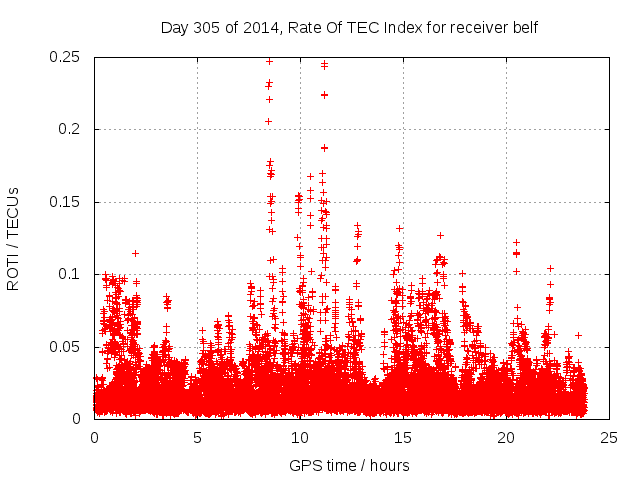 Day 305 of 2014, Rate Of TEC Index for receiver belf

ROTI / TECUs

0.25
0.2
0.15
0.1
0.05
0

0
5
10
15
20
25

GPS time / hours